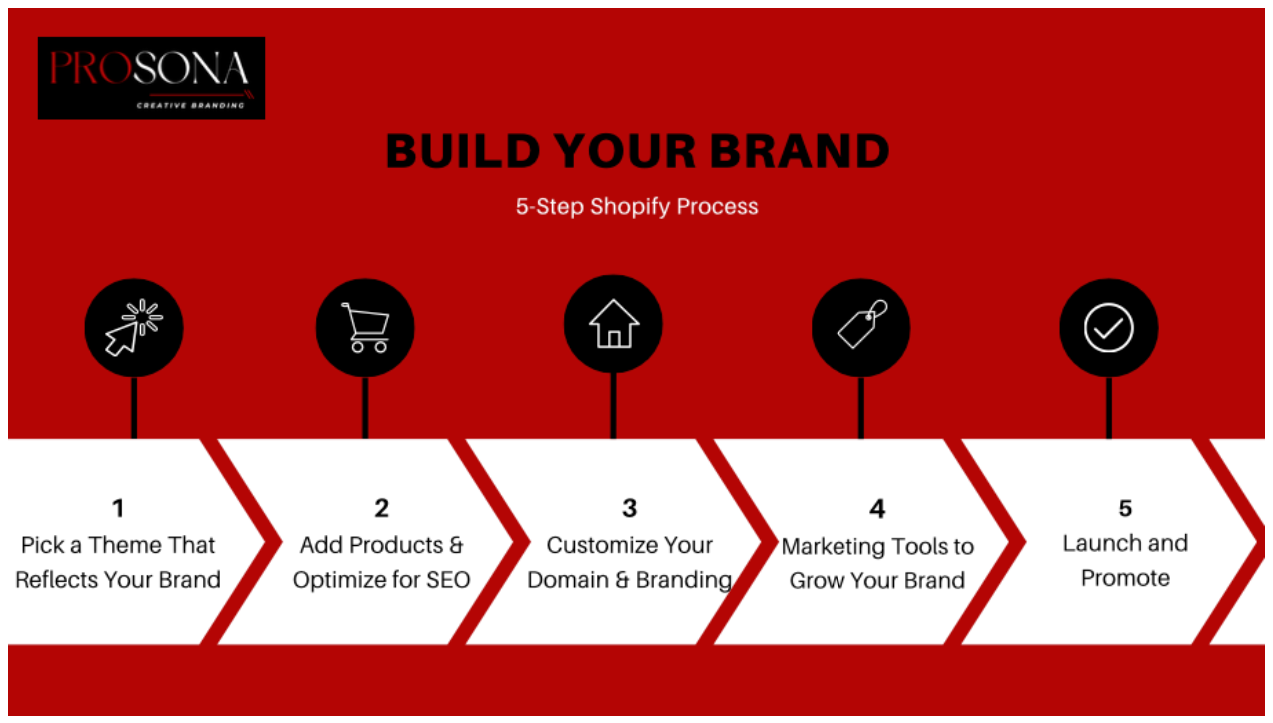 PROSONA
CREATIVE BRANDING

BUILD YOUR BRAND

5-Step Shopify Process

1
Pick a Theme That Reflects Your Brand

2
Add Products & Optimize for SEO

3
Customize Your Domain & Branding

4
Marketing Tools to Grow Your Brand

5
Launch and Promote